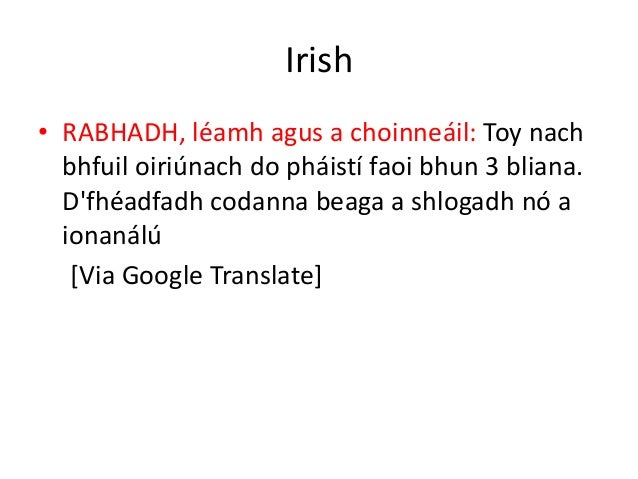 Irish

• RABHADH, léamh agus a choinneáil: Toy nach bhfuil oiriúnach do pháistí faoi bhun 3 bliana. D'fhéadfadh codanna beaga a shlogadh nó a ionanálú

[Via Google Translate]